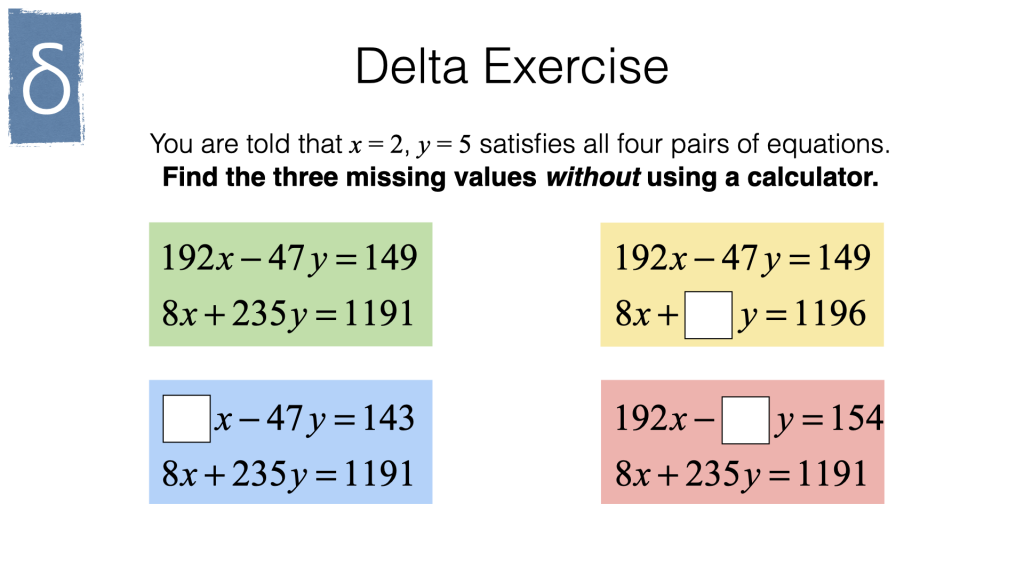 δ

Delta Exercise

You are told that $x = 2$, $y = 5$ satisfies all four pairs of equations.
**Find the three missing values *without* using a calculator.**

$192x - 47y = 149$
$8x + 235y = 1191$

$192x - 47y = 149$
$8x + \square y = 1196$

$\square x - 47y = 143$
$8x + 235y = 1191$

$192x - \square y = 154$
$8x + 235y = 1191$